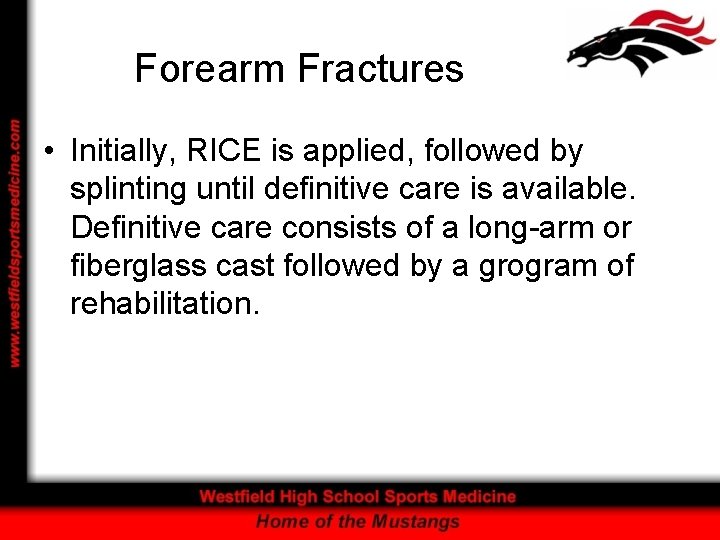 www.westfieldsportsmedicine.com

Forearm Fractures

• Initially, RICE is applied, followed by splinting until definitive care is available. Definitive care consists of a long-arm or fiberglass cast followed by a grogram of rehabilitation.

Westfield High School Sports Medicine
Home of the Mustangs